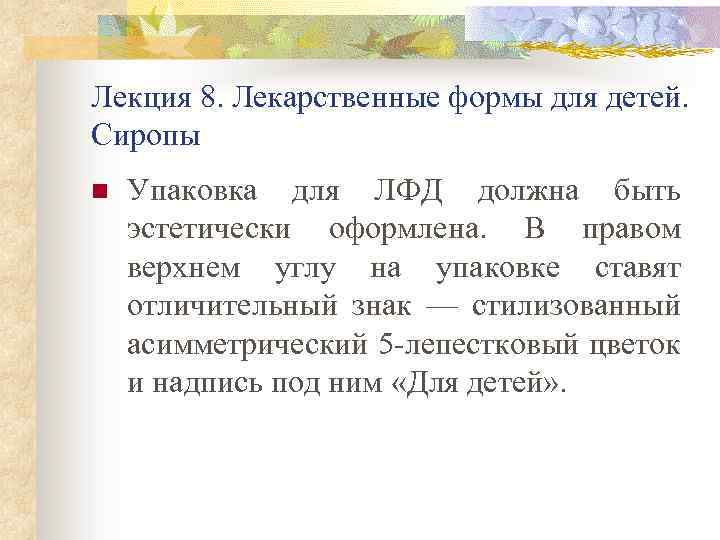 Лекция 8. Лекарственные формы для детей. Сиропы

Упаковка для ЛФД должна быть эстетически оформлена. В правом верхнем углу на упаковке ставят отличительный знак — стилизованный асимметрический 5-лепестковый цветок и надпись под ним «Для детей».